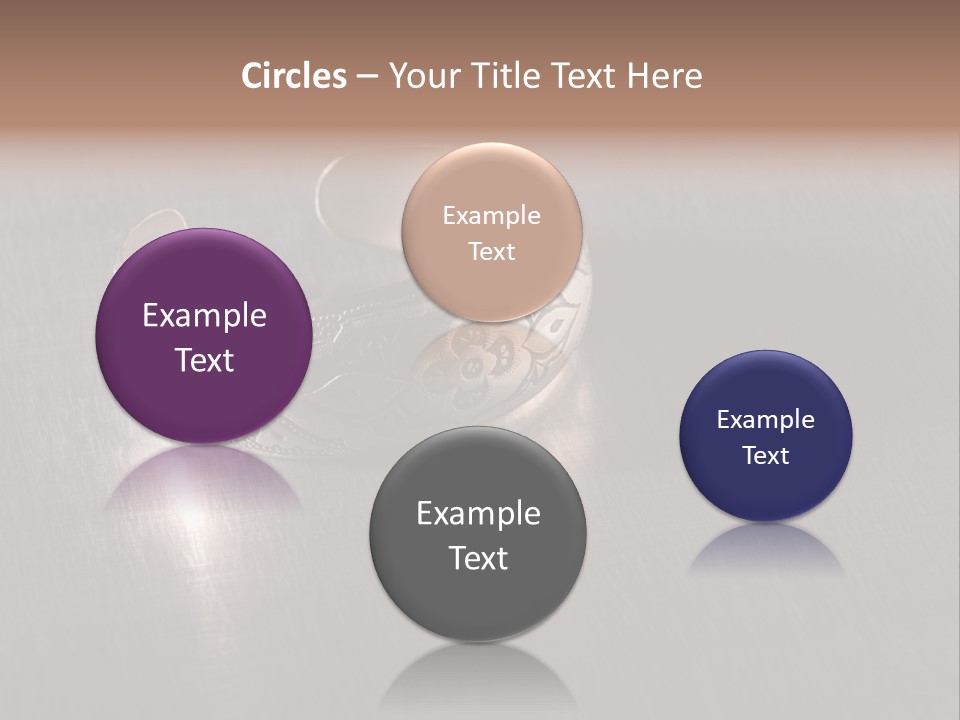 Circles – Your Title Text Here

Example Text

Example Text

Example Text

Example Text